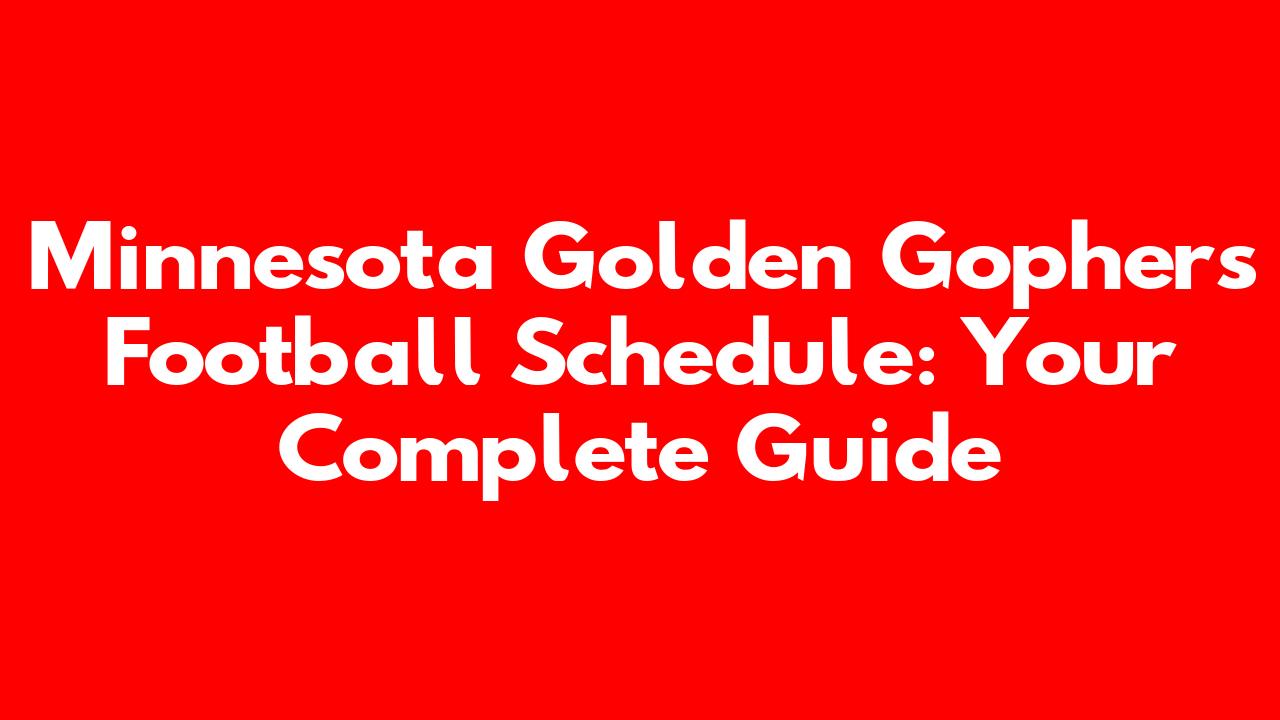 Minnesota Golden Gophers Football Schedule: Your Complete Guide